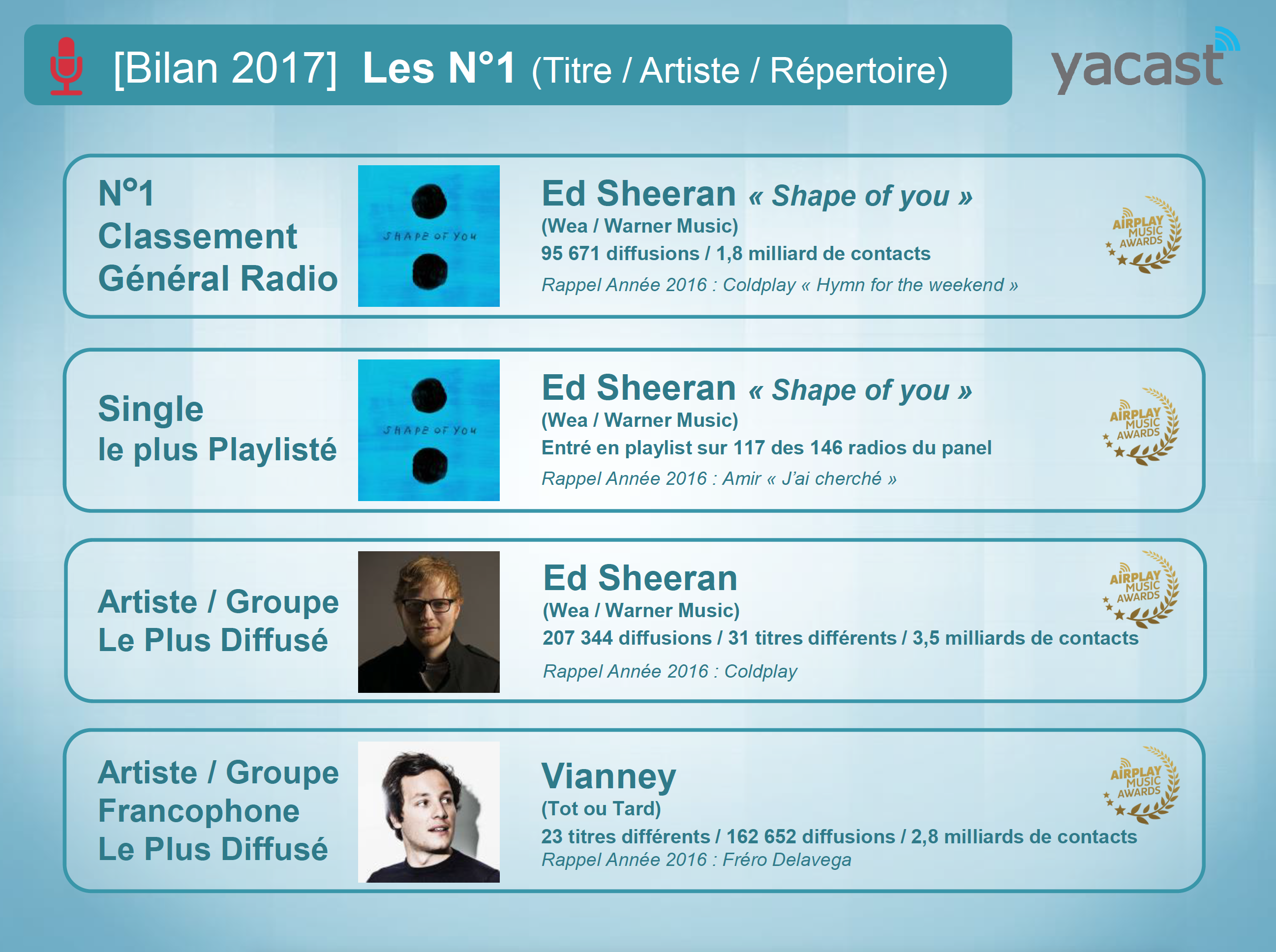 [Bilan 2017] Les N°1 (Titre / Artiste / Répertoire)

yacast

N°1 Classement Général Radio

SHAPE OF YOU

Ed Sheeran « Shape of you »
(Wea / Warner Music)
95 671 diffusions / 1,8 milliard de contacts
Rappel Année 2016 : Coldplay « Hymn for the weekend »

AIRPLAY MUSIC AWARDS

Single le plus Playlisté

SHAPE OF YOU

Ed Sheeran « Shape of you »
(Wea / Warner Music)
Entré en playlist sur 117 des 146 radios du panel
Rappel Année 2016 : Amir « J'ai cherché »

AIRPLAY MUSIC AWARDS

Artiste / Groupe Le Plus Diffusé

Ed Sheeran
(Wea / Warner Music)
207 344 diffusions / 31 titres différents / 3,5 milliards de contacts
Rappel Année 2016 : Coldplay

AIRPLAY MUSIC AWARDS

Artiste / Groupe Francophone Le Plus Diffusé

Vianney
(Tot ou Tard)
23 titres différents / 162 652 diffusions / 2,8 milliards de contacts
Rappel Année 2016 : Fréro Delavega

AIRPLAY MUSIC AWARDS